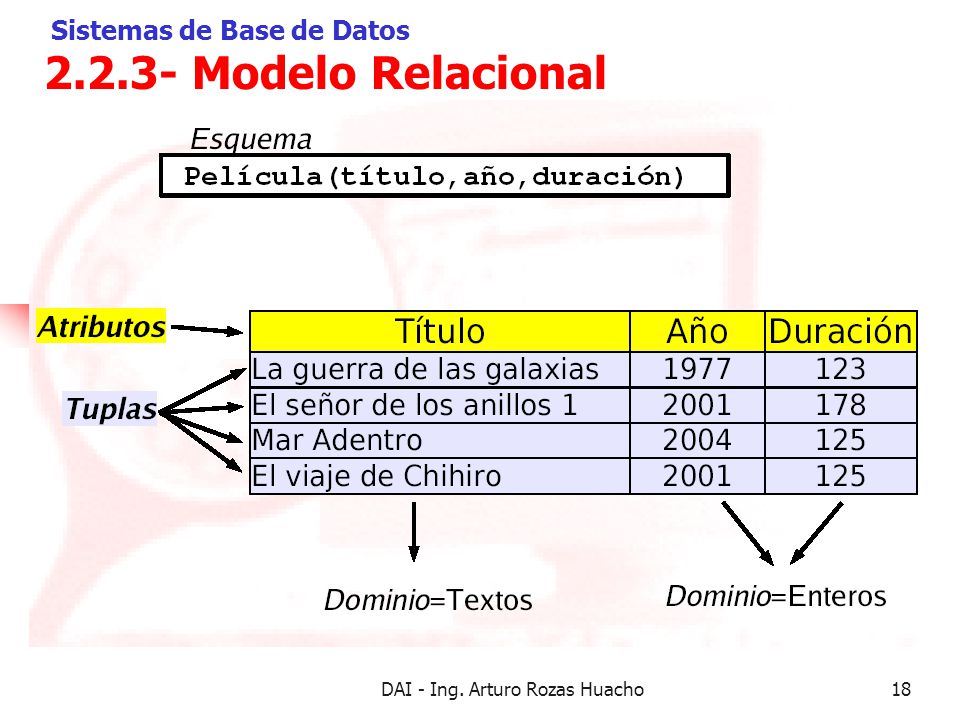 Sistemas de Base de Datos
2.2.3- Modelo Relacional

Esquema
Película(título,año,duración)

Atributos

Tuplas

| Título | Año | Duración |
|---|---|---|
| La guerra de las galaxias | 1977 | 123 |
| El señor de los anillos 1 | 2001 | 178 |
| Mar Adentro | 2004 | 125 |
| El viaje de Chihiro | 2001 | 125 |

Dominio=Textos

Dominio=Enteros

DAI - Ing. Arturo Rozas Huacho

18